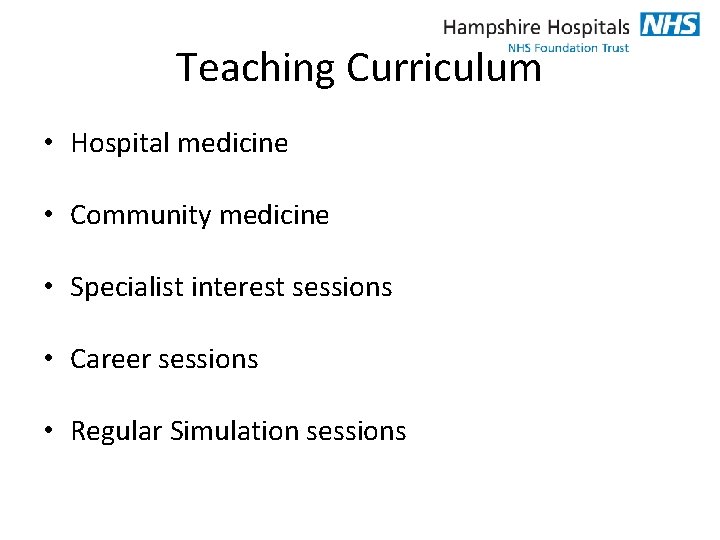 Hampshire Hospitals NHS
NHS Foundation Trust

Teaching Curriculum

• Hospital medicine

• Community medicine

• Specialist interest sessions

• Career sessions

• Regular Simulation sessions